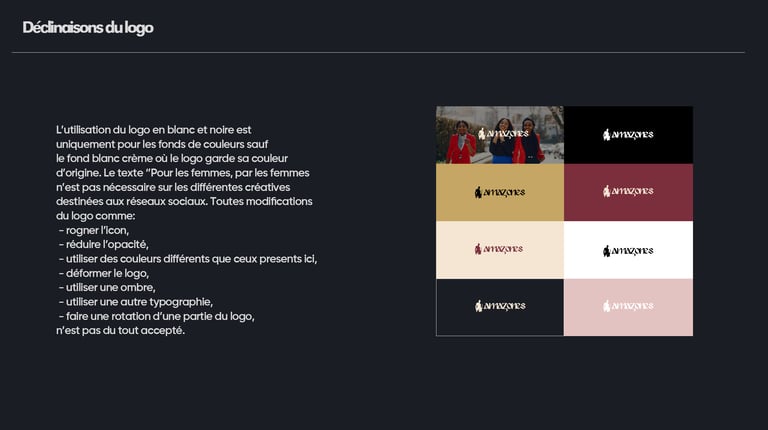 Déclinaisons du logo

L'utilisation du logo en blanc et noire est uniquement pour les fonds de couleurs sauf le fond blanc crème où le logo garde sa couleur d'origine. Le texte "Pour les femmes, par les femmes n'est pas nécessaire sur les différentes créatives destinées aux réseaux sociaux. Toutes modifications du logo comme:
- rogner l'icon,
- réduire l'opacité,
- utiliser des couleurs différents que ceux presents ici,
- déformer le logo,
- utiliser une ombre,
- utiliser une autre typographie,
- faire une rotation d'une partie du logo,
n'est pas du tout accepté.

amazones
amazones
amazones
amazones
amazones
amazones
amazones
amazones